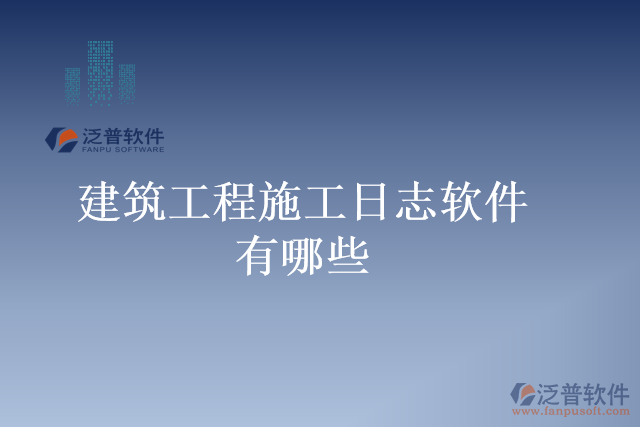 泛普软件
FANPU SOFTWARE

建筑工程施工日志软件有哪些

泛普软件
www.fanpusoft.com